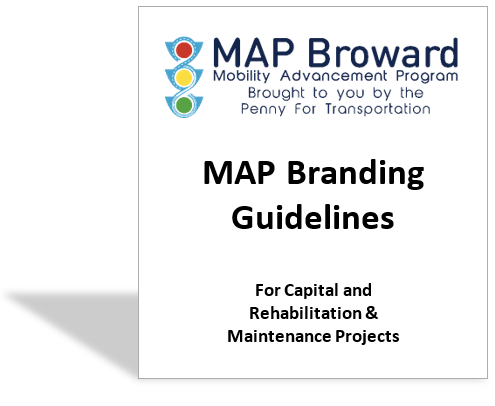 MAP Broward
Mobility Advancement Program
Brought to you by the
Penny For Transportation

MAP Branding Guidelines

For Capital and Rehabilitation & Maintenance Projects